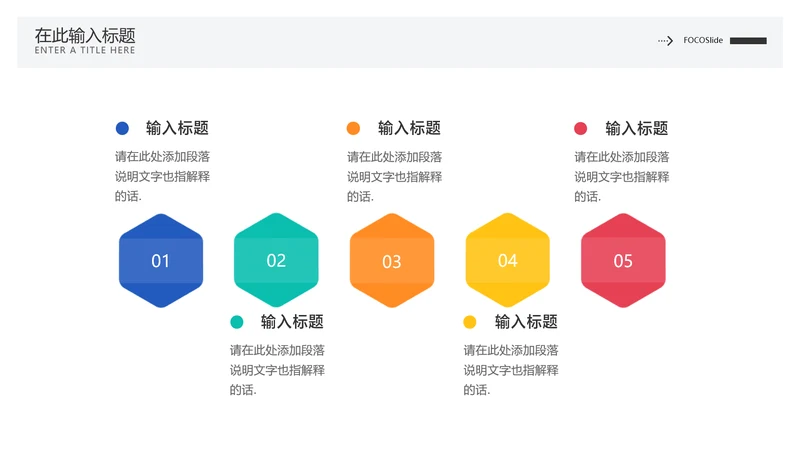 在此输入标题
ENTER A TITLE HERE

FOCOSlide

输入标题
请在此处添加段落说明文字也指解释的话.

输入标题
请在此处添加段落说明文字也指解释的话.

输入标题
请在此处添加段落说明文字也指解释的话.

01

02

03

04

05

输入标题
请在此处添加段落说明文字也指解释的话.

输入标题
请在此处添加段落说明文字也指解释的话.